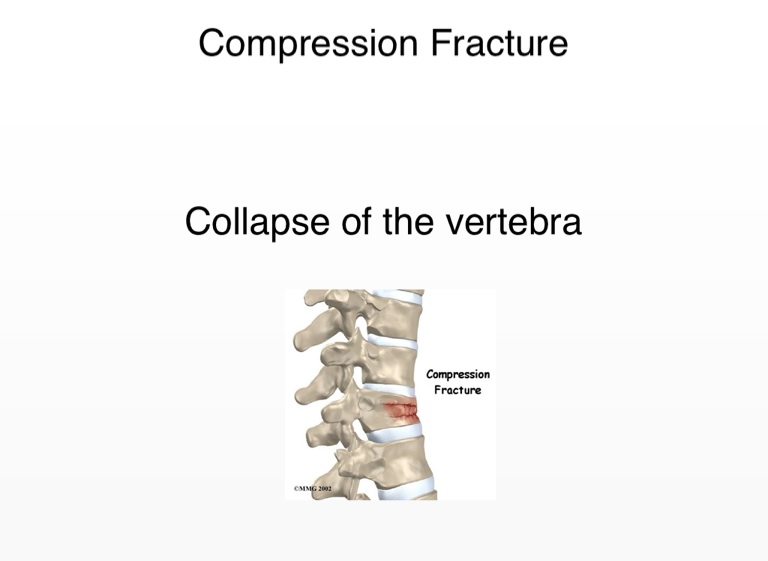 Compression Fracture

Collapse of the vertebra

Compression Fracture

©MMG 2002